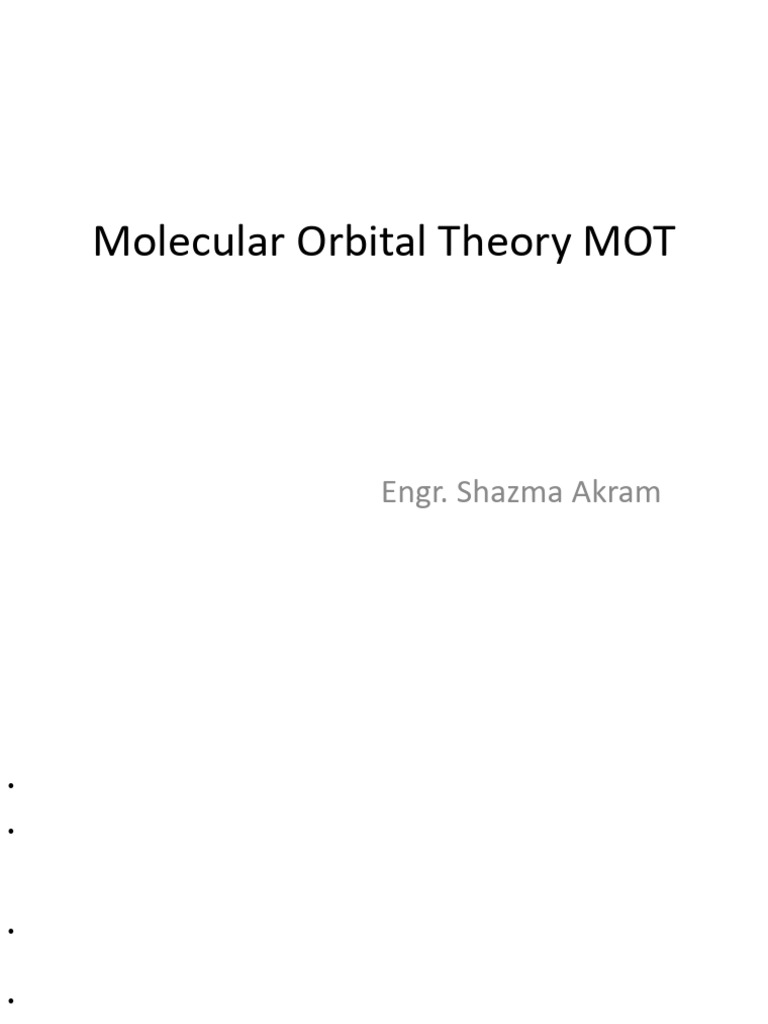 Molecular Orbital Theory MOT

Engr. Shazma Akram